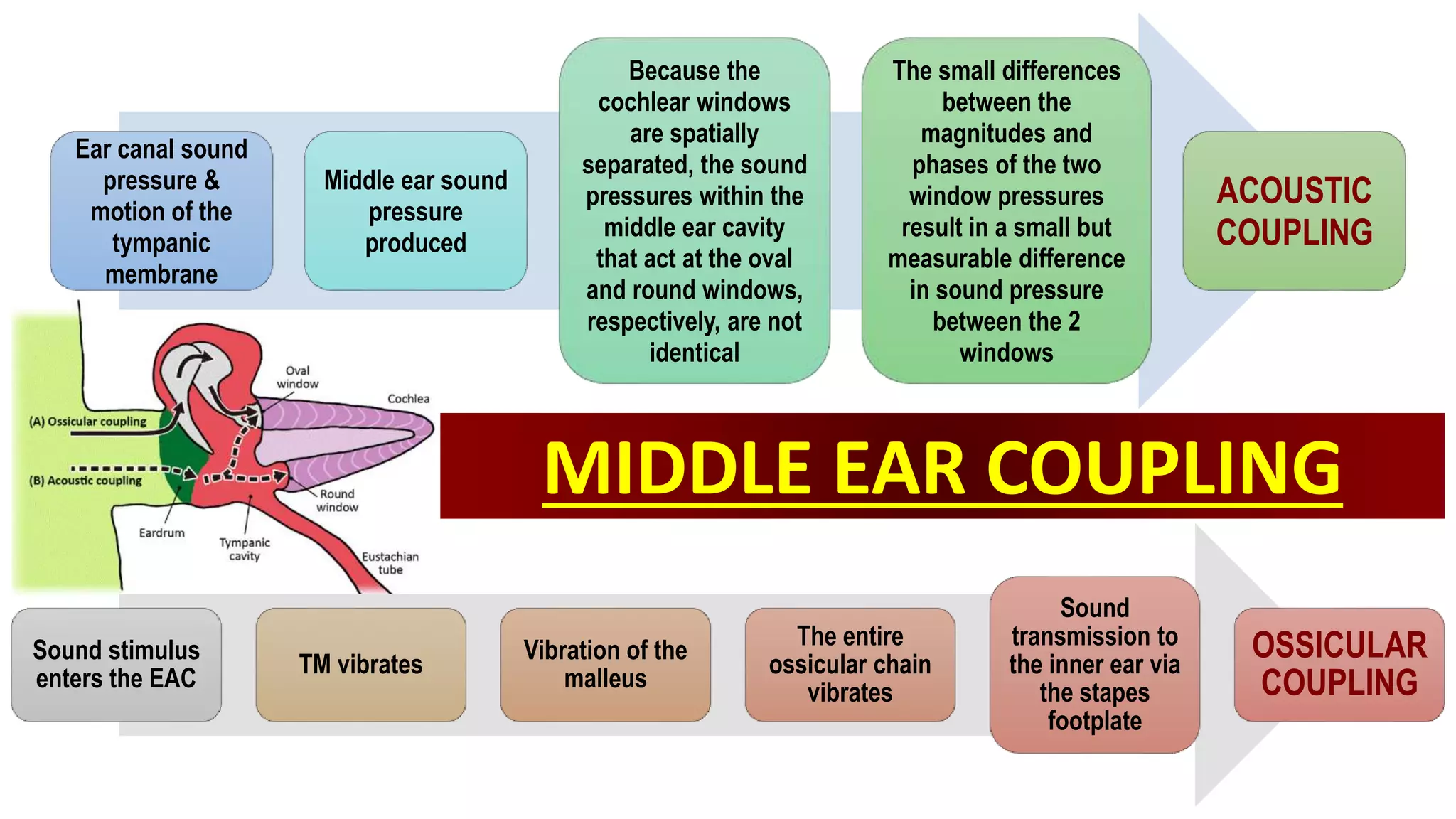 Ear canal sound pressure & motion of the tympanic membrane

Middle ear sound pressure produced

Because the cochlear windows are spatially separated, the sound pressures within the middle ear cavity that act at the oval and round windows, respectively, are not identical

The small differences between the magnitudes and phases of the two window pressures result in a small but measurable difference in sound pressure between the 2 windows

ACOUSTIC COUPLING

Oval window

Cochlea

(A) Ossicular coupling

(B) Acoustic coupling

Round window

Eardrum

Tympanic cavity

Eustachian tube

MIDDLE EAR COUPLING

Sound stimulus enters the EAC

TM vibrates

Vibration of the malleus

The entire ossicular chain vibrates

Sound transmission to the inner ear via the stapes footplate

OSSICULAR COUPLING